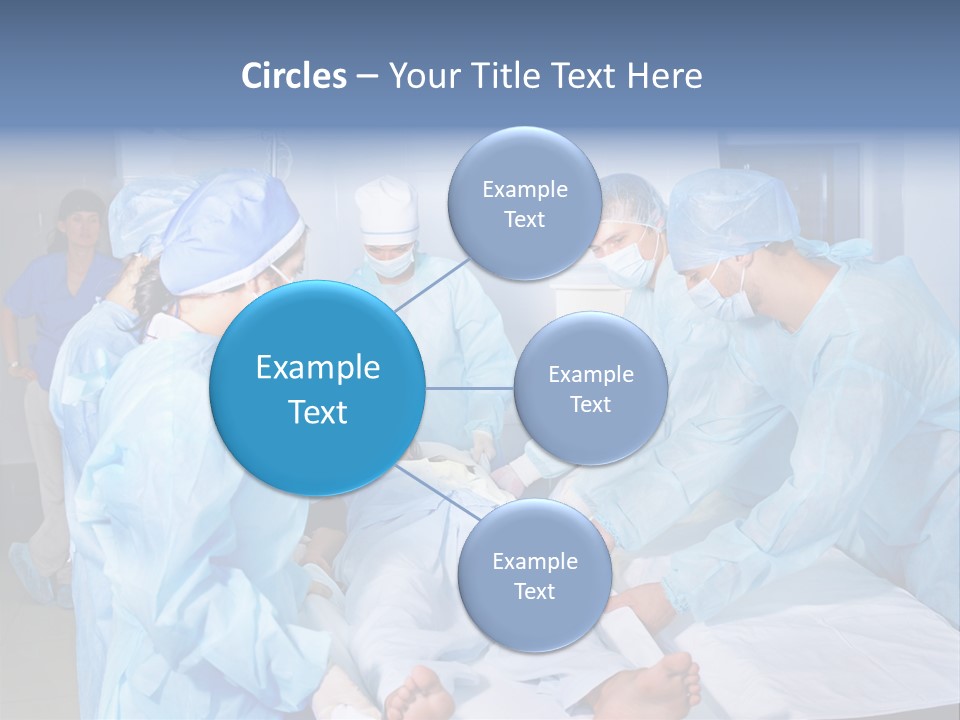 Circles – Your Title Text Here

Example Text

Example Text

Example Text

Example Text